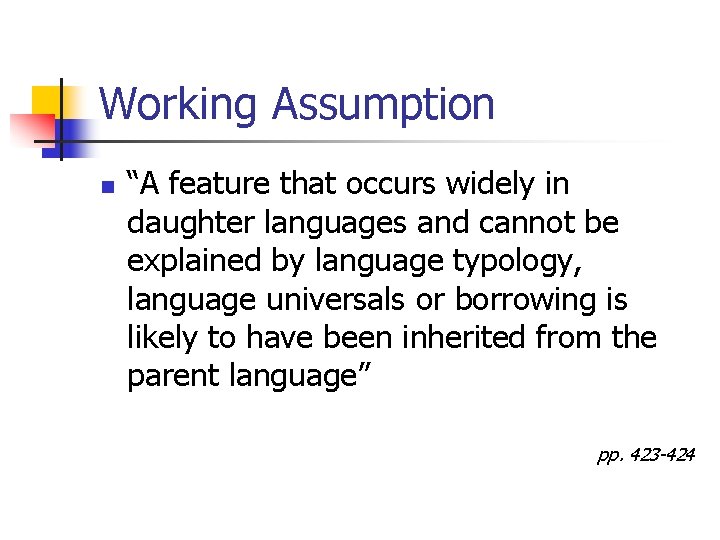 Working Assumption

“A feature that occurs widely in daughter languages and cannot be explained by language typology, language universals or borrowing is likely to have been inherited from the parent language”

pp. 423-424